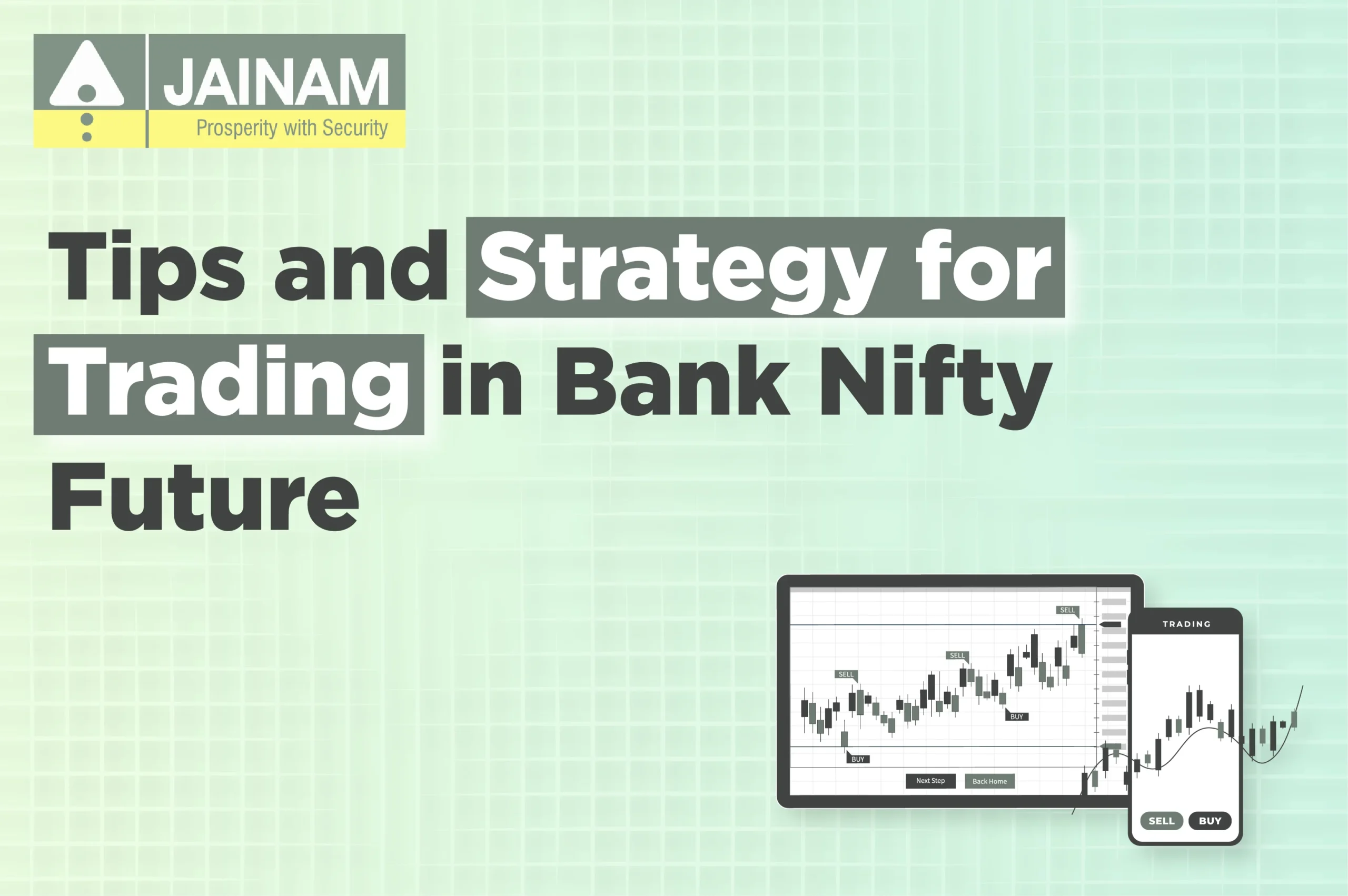 JAINAM
Prosperity with Security

Tips and Strategy for Trading in Bank Nifty Future

SELL
SELL
SELL
BUY
BUY
Next Step
Back Home

TRADING
SELL
BUY